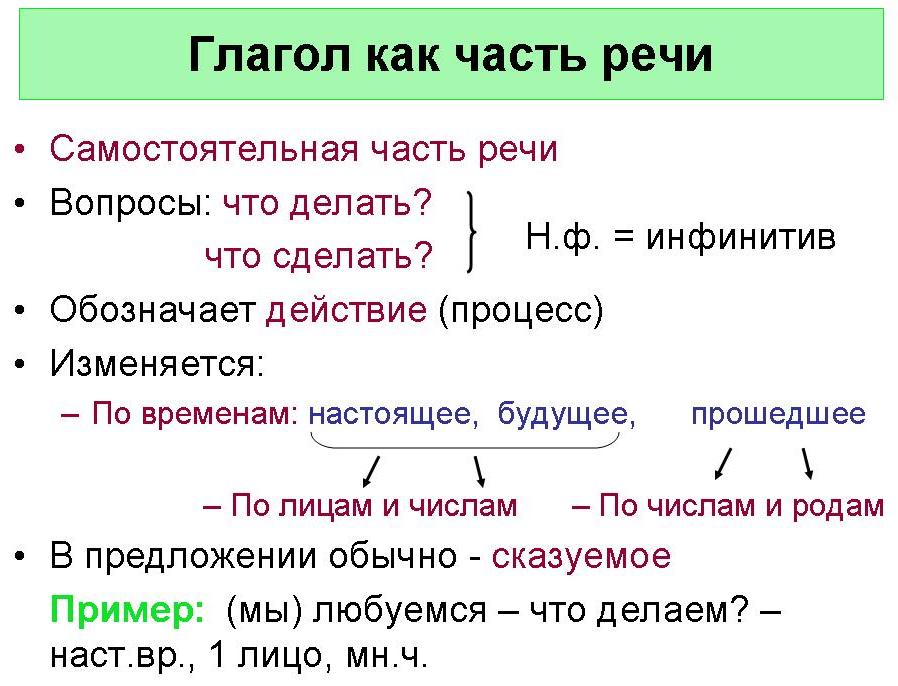 Глагол как часть речи

• Самостоятельная часть речи

• Вопросы: что делать?
что сделать?
Н.ф. = инфинитив

• Обозначает действие (процесс)

• Изменяется:
– По временам: настоящее, будущее, прошедшее
– По лицам и числам – По числам и родам

• В предложении обычно - сказуемое

Пример: (мы) любуемся – что делаем? – наст.вр., 1 лицо, мн.ч.